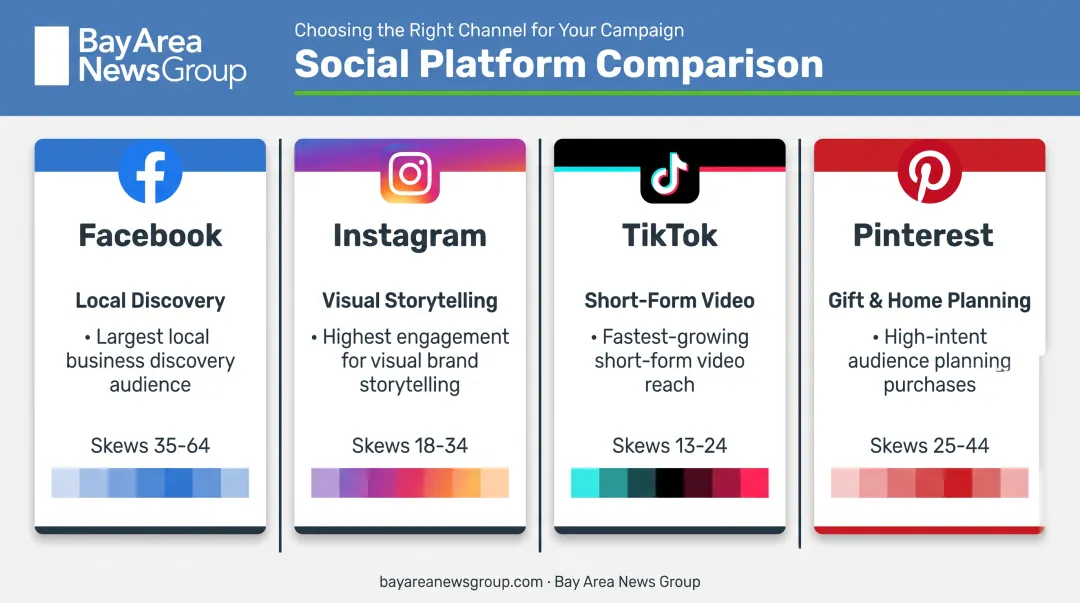 Bay Area News Group

Choosing the Right Channel for Your Campaign

Social Platform Comparison

Facebook

Local Discovery

• Largest local business discovery audience

Skews 35-64

Instagram

Visual Storytelling

• Highest engagement for visual brand storytelling

Skews 18-34

TikTok

Short-Form Video

• Fastest-growing short-form video reach

Skews 13-24

Pinterest

Gift & Home Planning

• High-intent audience planning purchases

Skews 25-44

bayareanewsgroup.com · Bay Area News Group